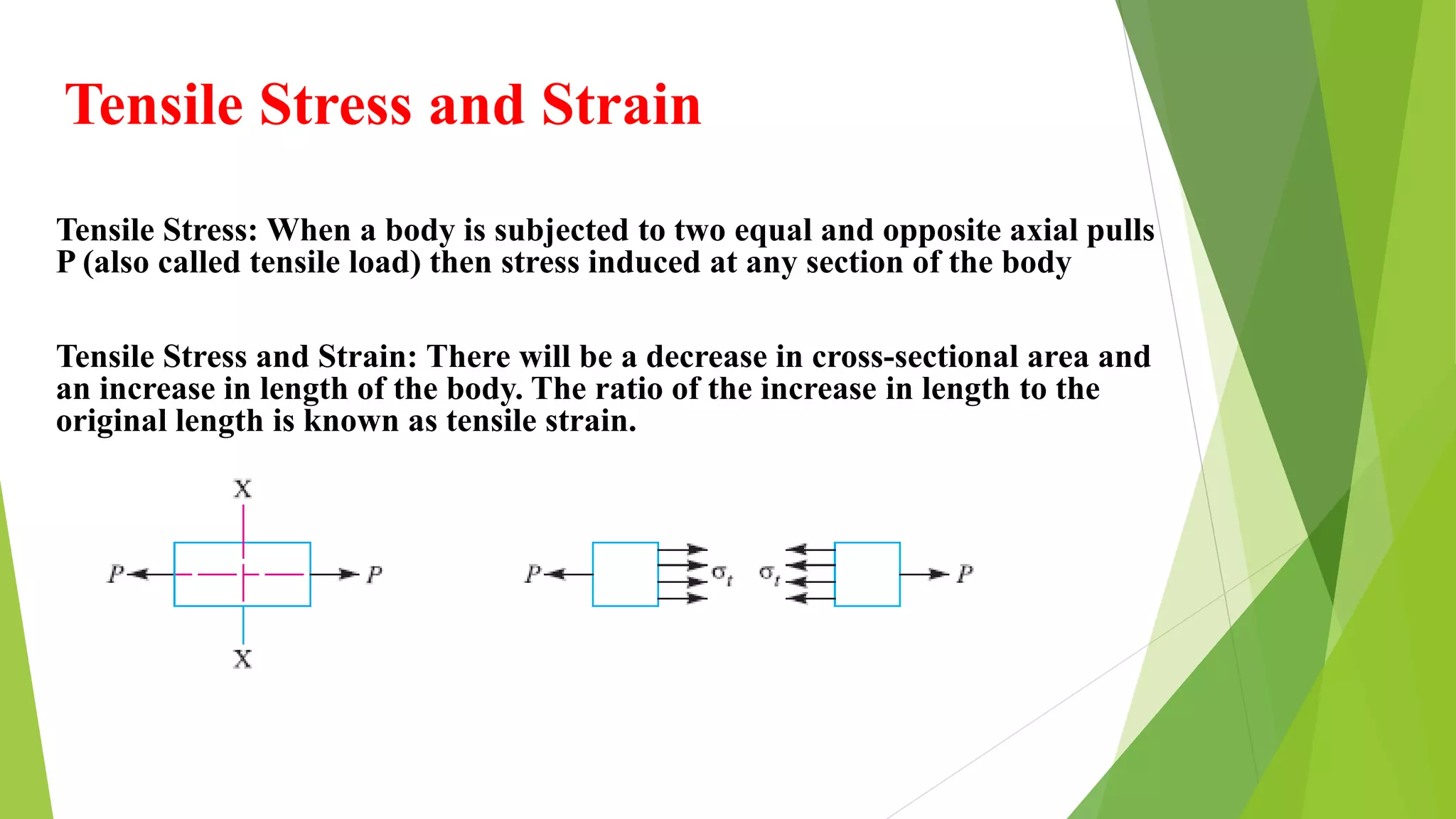 Tensile Stress and Strain

Tensile Stress: When a body is subjected to two equal and opposite axial pulls P (also called tensile load) then stress induced at any section of the body

Tensile Stress and Strain: There will be a decrease in cross-sectional area and an increase in length of the body. The ratio of the increase in length to the original length is known as tensile strain.

X
$P$
$P$
X

$P$
$\sigma_t$
$\sigma_t$
$P$